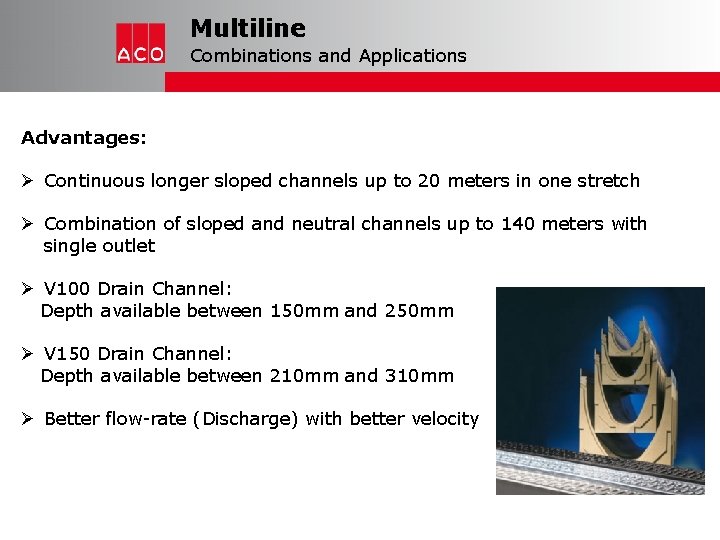 ACO

Multiline
Combinations and Applications

Advantages:

➢ Continuous longer sloped channels up to 20 meters in one stretch

➢ Combination of sloped and neutral channels up to 140 meters with single outlet

➢ V100 Drain Channel:
Depth available between 150mm and 250mm

➢ V150 Drain Channel:
Depth available between 210mm and 310mm

➢ Better flow-rate (Discharge) with better velocity